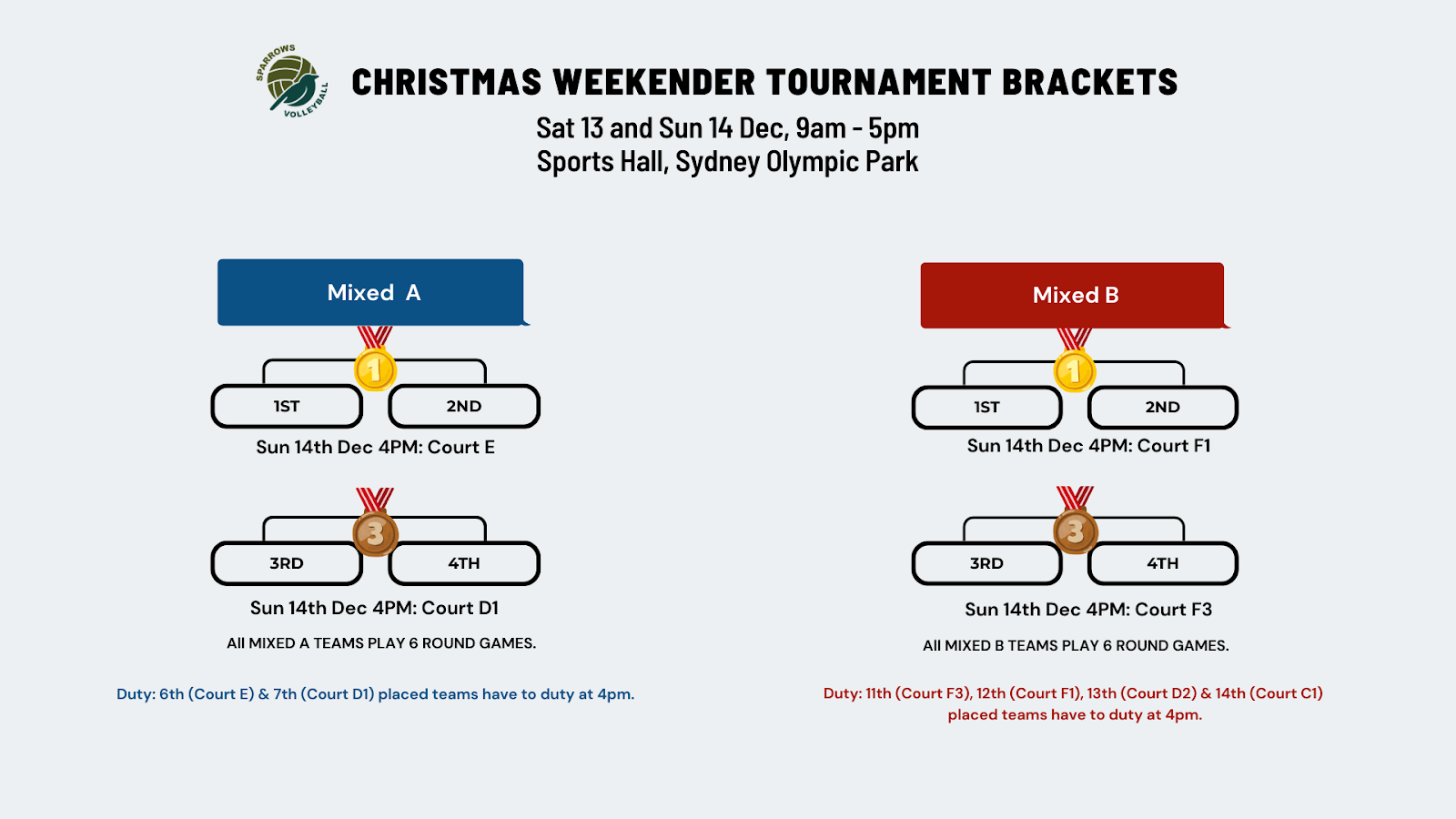 SPARROWS VOLLEYBALL

CHRISTMAS WEEKENDER TOURNAMENT BRACKETS

Sat 13 and Sun 14 Dec, 9am - 5pm
Sports Hall, Sydney Olympic Park

Mixed A

1

1ST

2ND

Sun 14th Dec 4PM: Court E

3

3RD

4TH

Sun 14th Dec 4PM: Court D1

All MIXED A TEAMS PLAY 6 ROUND GAMES.

Duty: 6th (Court E) & 7th (Court D1) placed teams have to duty at 4pm.

Mixed B

1

1ST

2ND

Sun 14th Dec 4PM: Court F1

3

3RD

4TH

Sun 14th Dec 4PM: Court F3

All MIXED B TEAMS PLAY 6 ROUND GAMES.

Duty: 11th (Court F3), 12th (Court F1), 13th (Court D2) & 14th (Court C1) placed teams have to duty at 4pm.